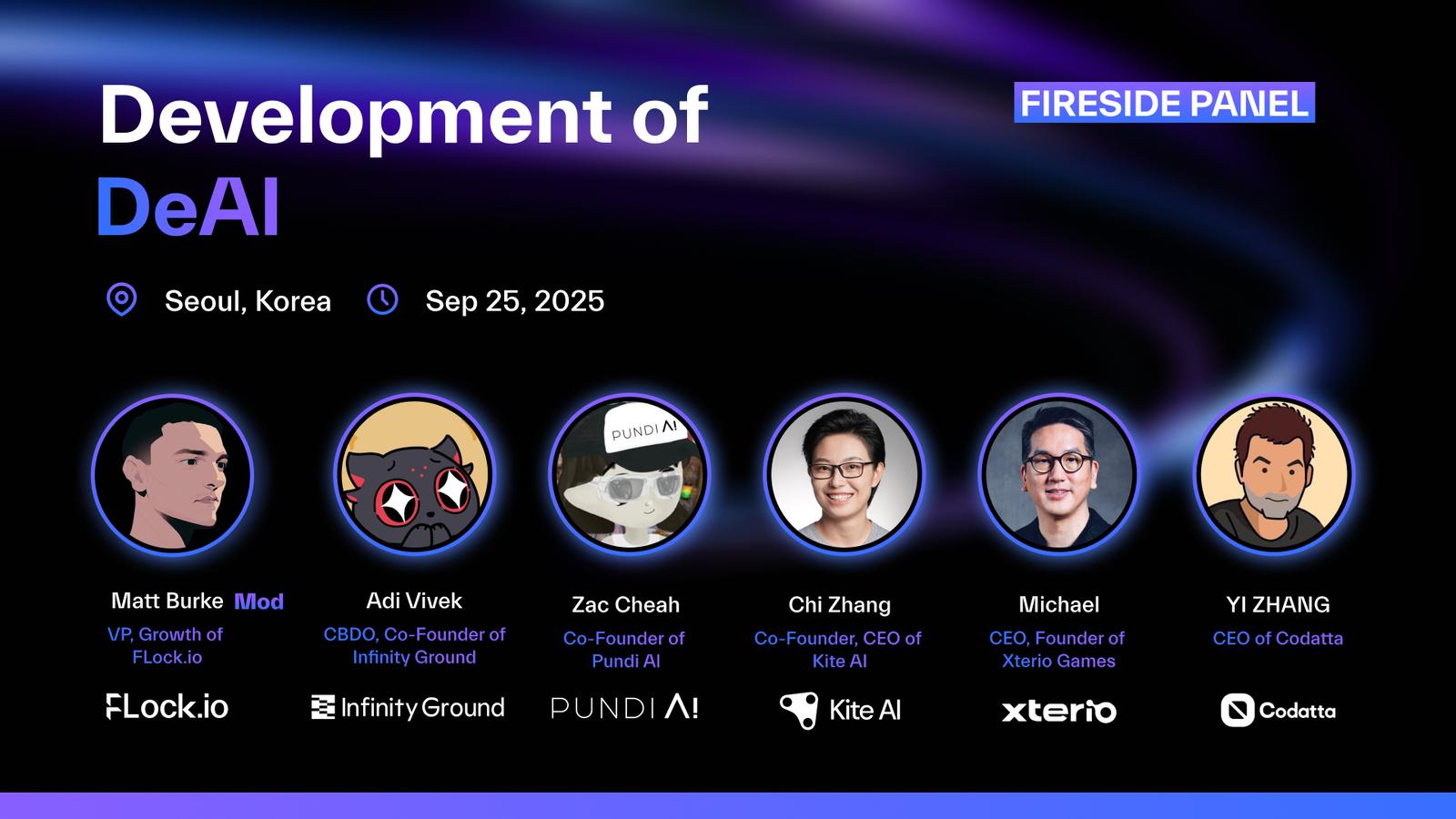 Development of DeAI

FIRESIDE PANEL

Seoul, Korea Sep 25, 2025

PUNDI AI

Matt Burke Mod
VP, Growth of FLock.io
FLock.io

Adi Vivek
CBDO, Co-Founder of Infinity Ground
Infinity Ground

Zac Cheah
Co-Founder of Pundi AI
PUNDI AI

Chi Zhang
Co-Founder, CEO of Kite AI
Kite AI

Michael
CEO, Founder of Xterio Games
xterio

YI ZHANG
CEO of Codatta
Codatta